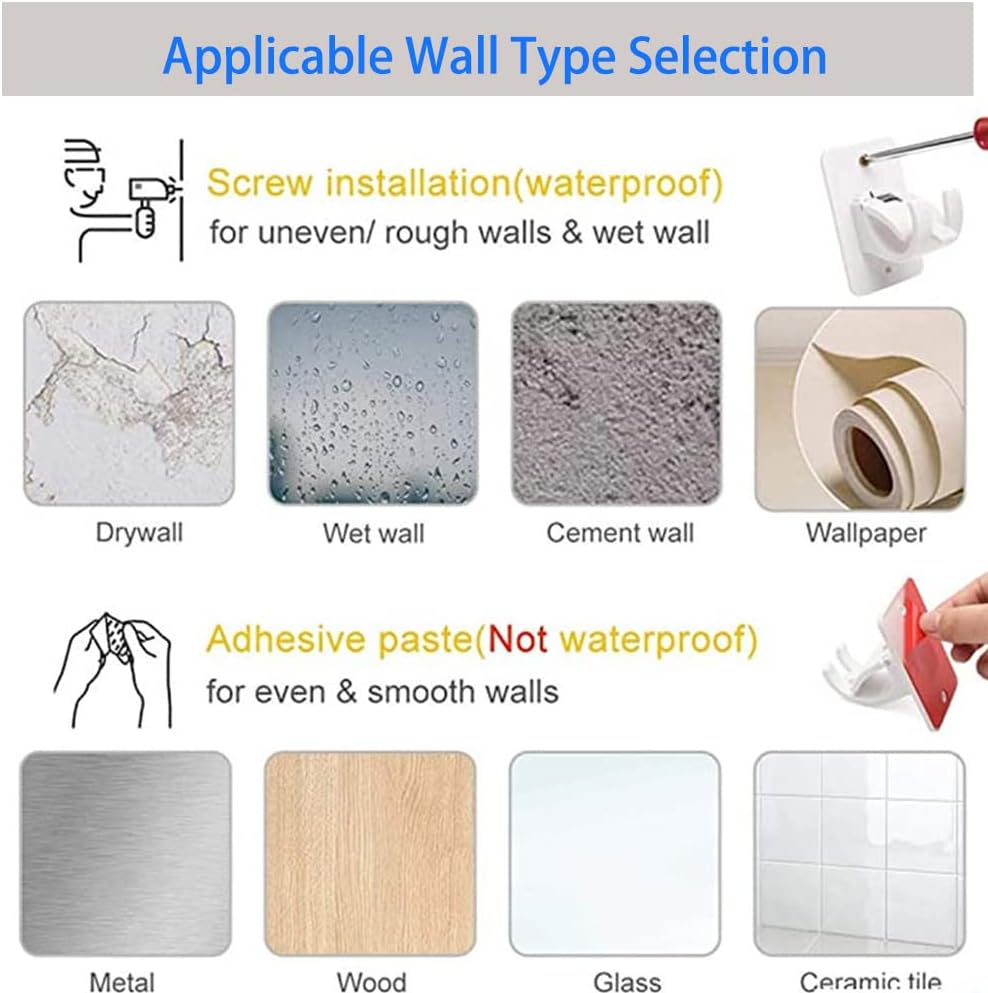 Applicable Wall Type Selection

Screw installation(waterproof)
for uneven/ rough walls & wet wall

Drywall
Wet wall
Cement wall
Wallpaper

Adhesive paste(Not waterproof)
for even & smooth walls

Metal
Wood
Glass
Ceramic tile